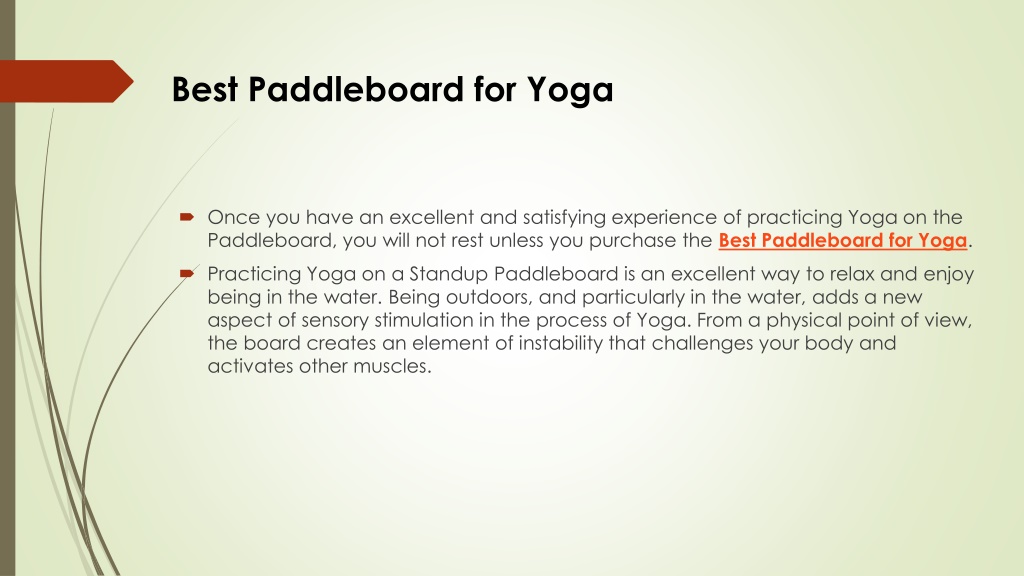 Best Paddleboard for Yoga

Once you have an excellent and satisfying experience of practicing Yoga on the Paddleboard, you will not rest unless you purchase the Best Paddleboard for Yoga.

Practicing Yoga on a Standup Paddleboard is an excellent way to relax and enjoy being in the water. Being outdoors, and particularly in the water, adds a new aspect of sensory stimulation in the process of Yoga. From a physical point of view, the board creates an element of instability that challenges your body and activates other muscles.